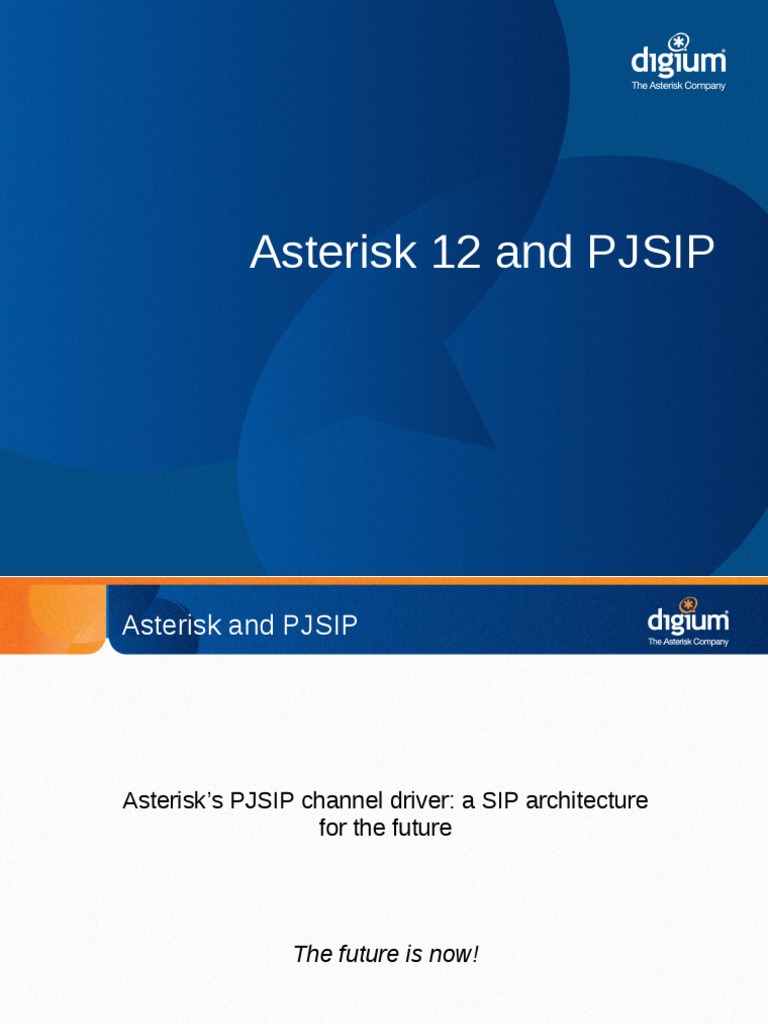 digium
The Asterisk Company

Asterisk 12 and PJSIP

Asterisk and PJSIP

digium
The Asterisk Company

Asterisk's PJSIP channel driver: a SIP architecture for the future

The future is now!